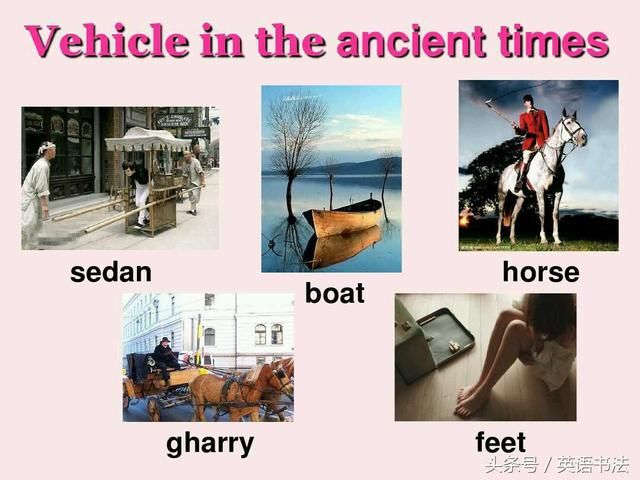 Vehicle in the ancient times

sedan

boat

horse

gharry

feet

头条号 / 英语书法